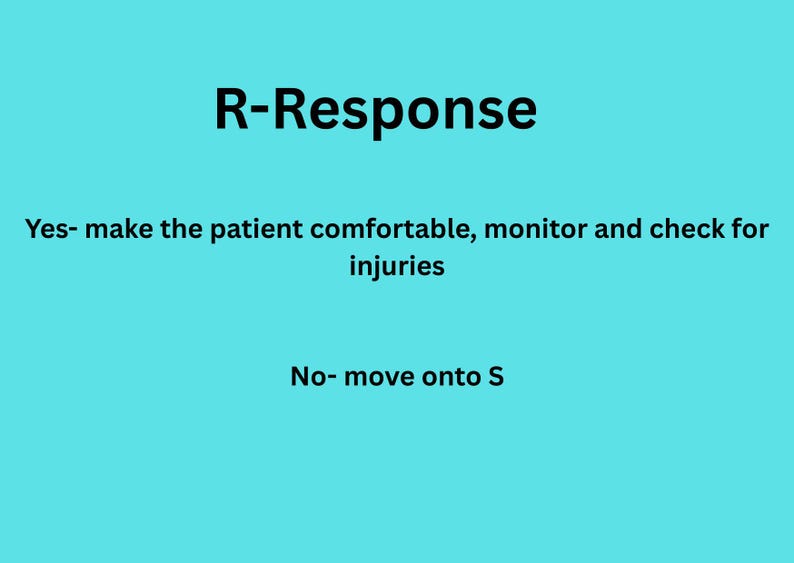 R-Response

Yes- make the patient comfortable, monitor and check for injuries

No- move onto S